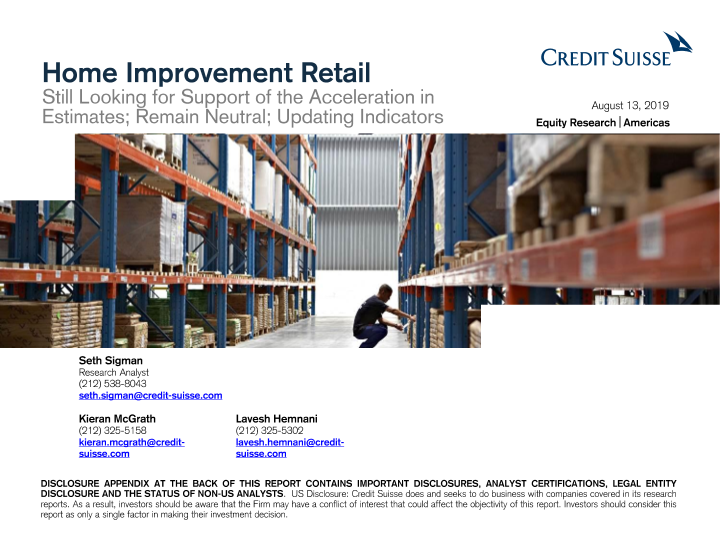 CREDIT SUISSE

Home Improvement Retail
Still Looking for Support of the Acceleration in Estimates; Remain Neutral; Updating Indicators

August 13, 2019
Equity Research | Americas

Seth Sigman
Research Analyst
(212) 538-8043
seth.sigman@credit-suisse.com

Kieran McGrath
(212) 325-5158
kieran.mcgrath@credit-suisse.com

Lavesh Hemnani
(212) 325-5302
lavesh.hemnani@credit-suisse.com

DISCLOSURE APPENDIX AT THE BACK OF THIS REPORT CONTAINS IMPORTANT DISCLOSURES, ANALYST CERTIFICATIONS, LEGAL ENTITY DISCLOSURE AND THE STATUS OF NON-US ANALYSTS. US Disclosure: Credit Suisse does and seeks to do business with companies covered in its research reports. As a result, investors should be aware that the Firm may have a conflict of interest that could affect the objectivity of this report. Investors should consider this report as only a single factor in making their investment decision.